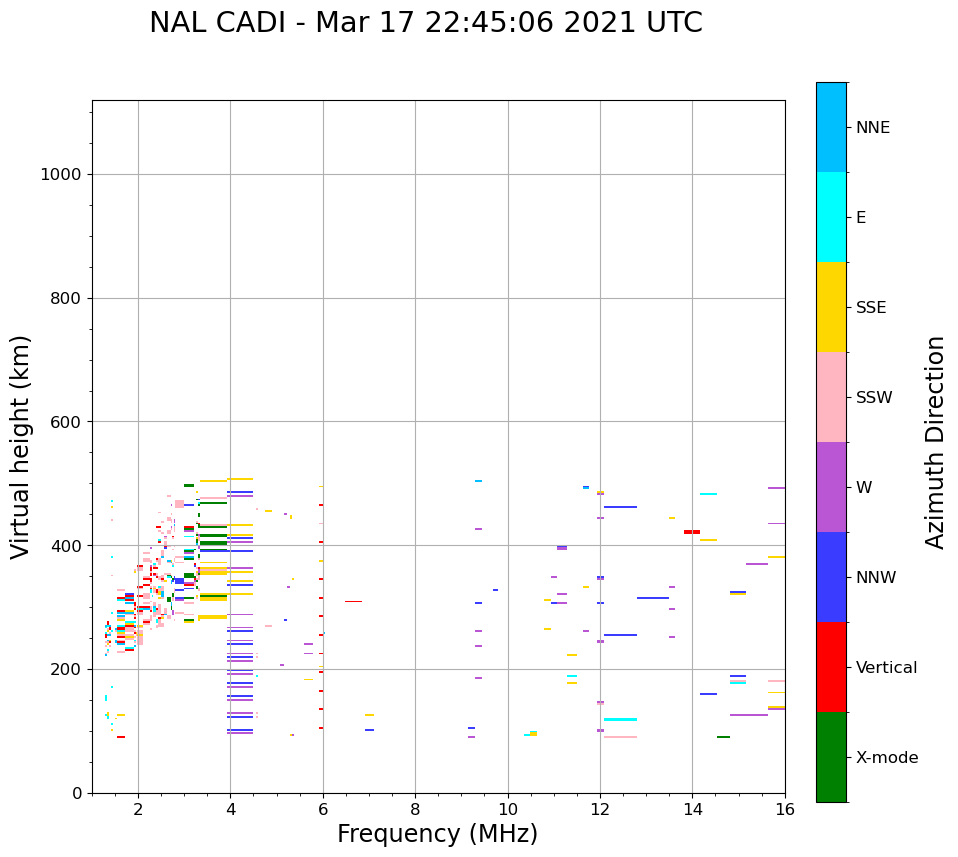 NAL CADI - Mar 17 22:45:06 2021 UTC

Virtual height (km)

1000
800
600
400
200
0

2
4
6
8
10
12
14
16

Frequency (MHz)

NNE
E
SSE
SSW
W
NNW
Vertical
X-mode

Azimuth Direction